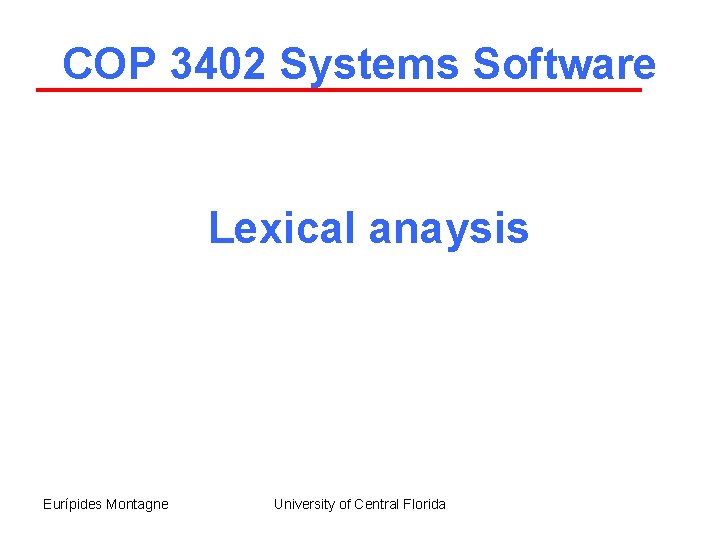 COP 3402 Systems Software

Lexical anaysis

Eurípides Montagne

University of Central Florida